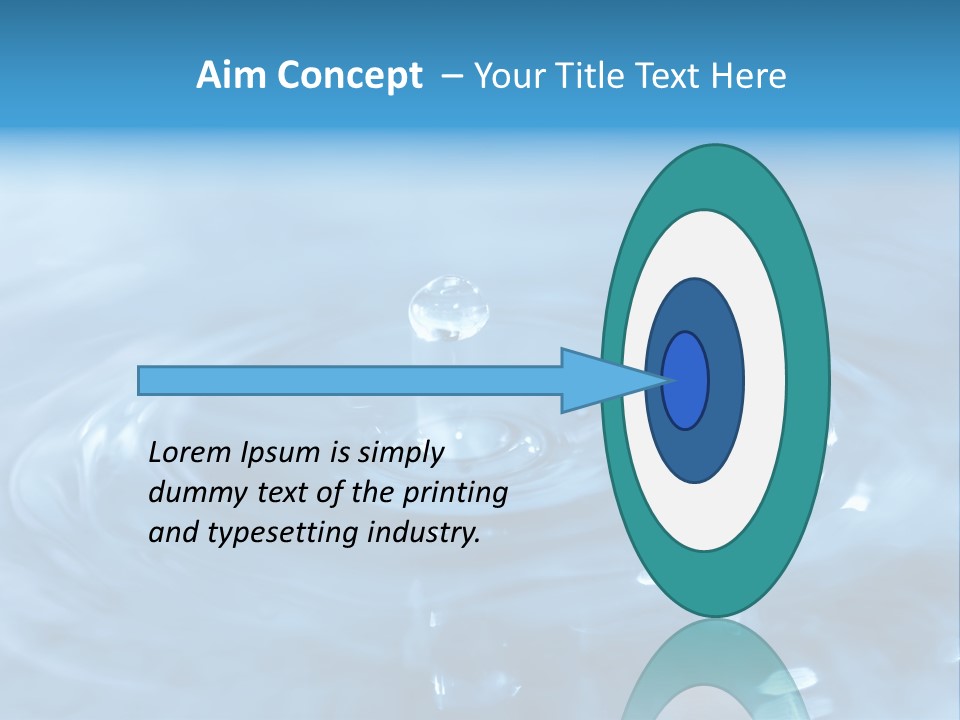 Aim Concept – Your Title Text Here

Lorem Ipsum is simply dummy text of the printing and typesetting industry.